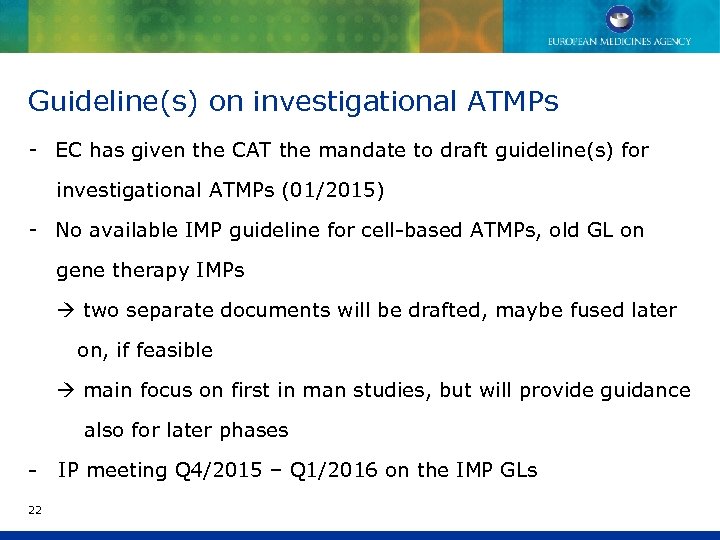 EUROPEAN MEDICINES AGENCY

Guideline(s) on investigational ATMPs

- EC has given the CAT the mandate to draft guideline(s) for investigational ATMPs (01/2015)
- No available IMP guideline for cell-based ATMPs, old GL on gene therapy IMPs
→ two separate documents will be drafted, maybe fused later on, if feasible
→ main focus on first in man studies, but will provide guidance also for later phases
- IP meeting Q4/2015 – Q1/2016 on the IMP GLs

22